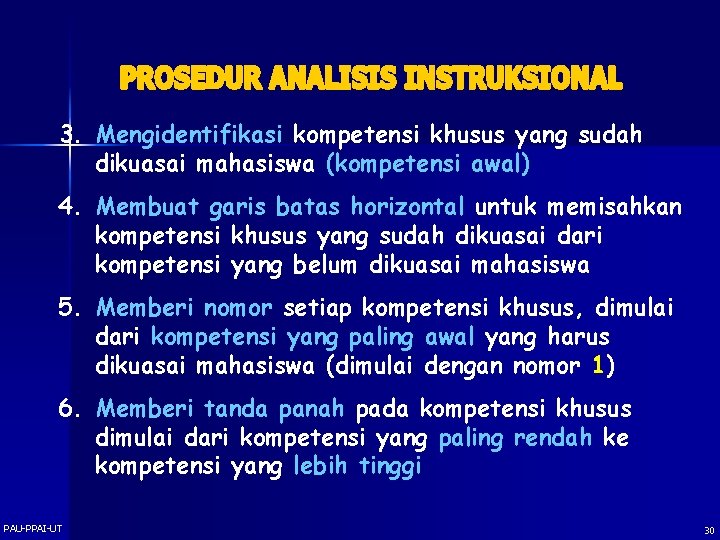 PROSEDUR ANALISIS INSTRUKSIONAL

3. Mengidentifikasi kompetensi khusus yang sudah dikuasai mahasiswa (kompetensi awal)

4. Membuat garis batas horizontal untuk memisahkan kompetensi khusus yang sudah dikuasai dari kompetensi yang belum dikuasai mahasiswa

5. Memberi nomor setiap kompetensi khusus, dimulai dari kompetensi yang paling awal yang harus dikuasai mahasiswa (dimulai dengan nomor 1)

6. Memberi tanda panah pada kompetensi khusus dimulai dari kompetensi yang paling rendah ke kompetensi yang lebih tinggi

PAU-PPAI-UT

30